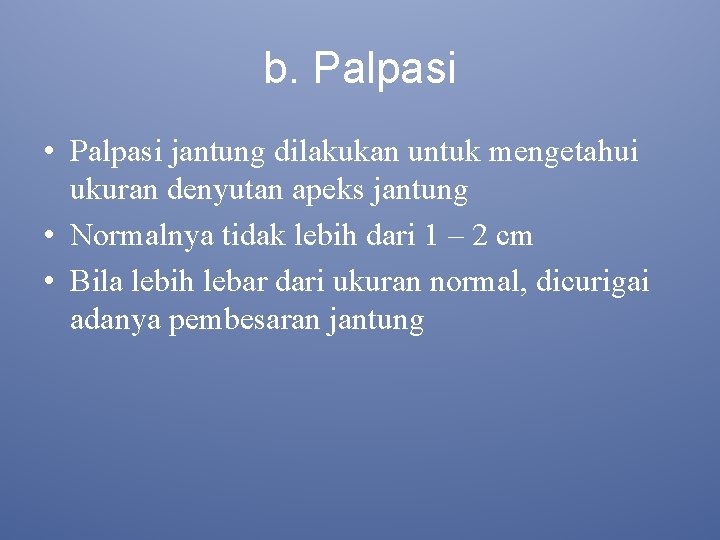 b. Palpasi

• Palpasi jantung dilakukan untuk mengetahui ukuran denyutan apeks jantung
• Normalnya tidak lebih dari 1 – 2 cm
• Bila lebih lebar dari ukuran normal, dicurigai adanya pembesaran jantung